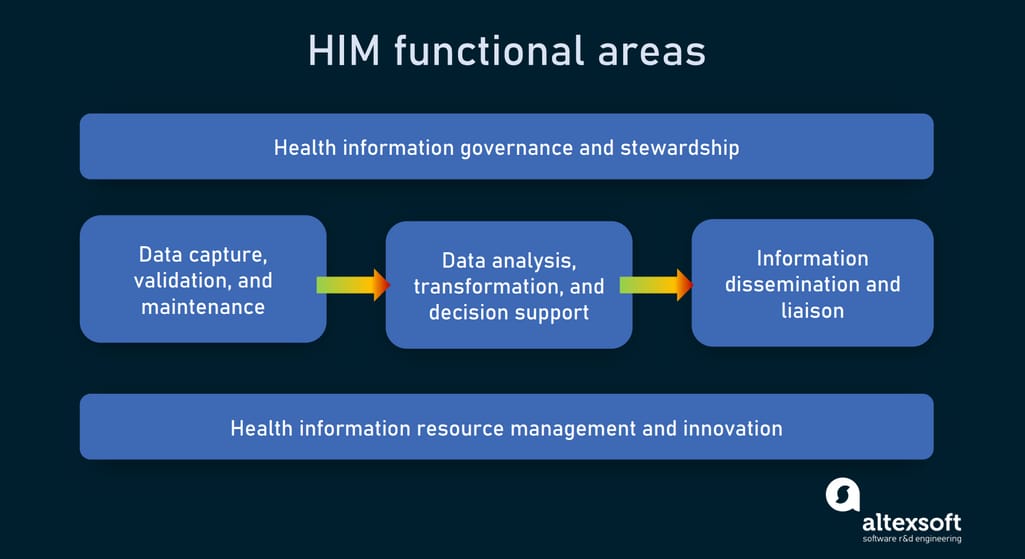 HIM functional areas

Health information governance and stewardship

Data capture, validation, and maintenance

Data analysis, transformation, and decision support

Information dissemination and liaison

Health information resource management and innovation

altexsoft
software r&d engineering